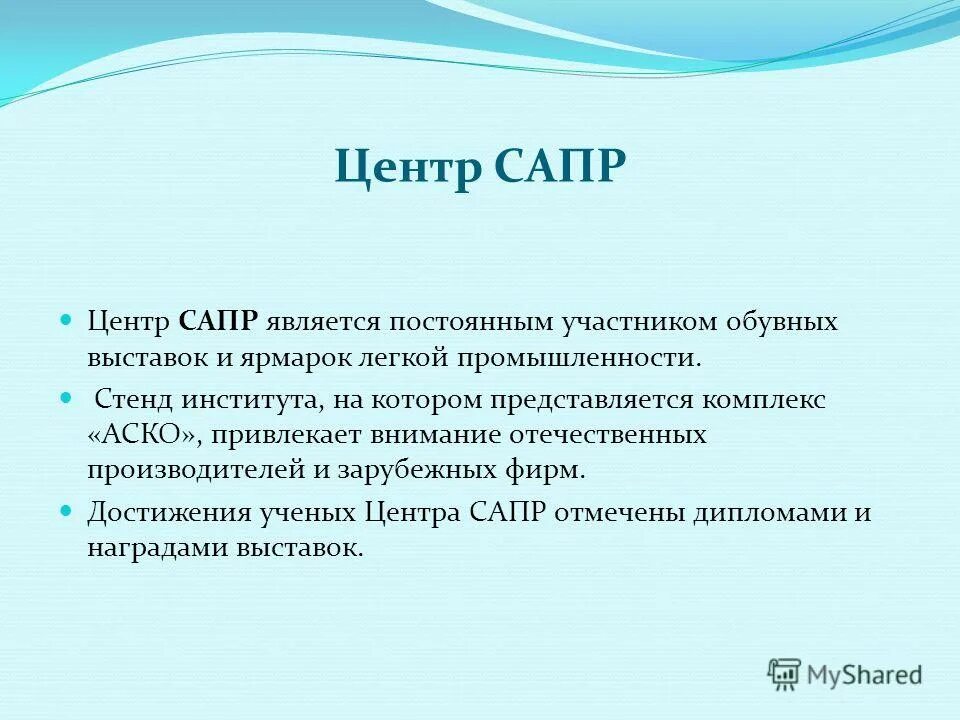 Центр САПР

Центр САПР является постоянным участником обувных выставок и ярмарок легкой промышленности.

Стенд института, на котором представляется комплекс «АСКО», привлекает внимание отечественных производителей и зарубежных фирм.

Достижения ученых Центра САПР отмечены дипломами и наградами выставок.

MyShared